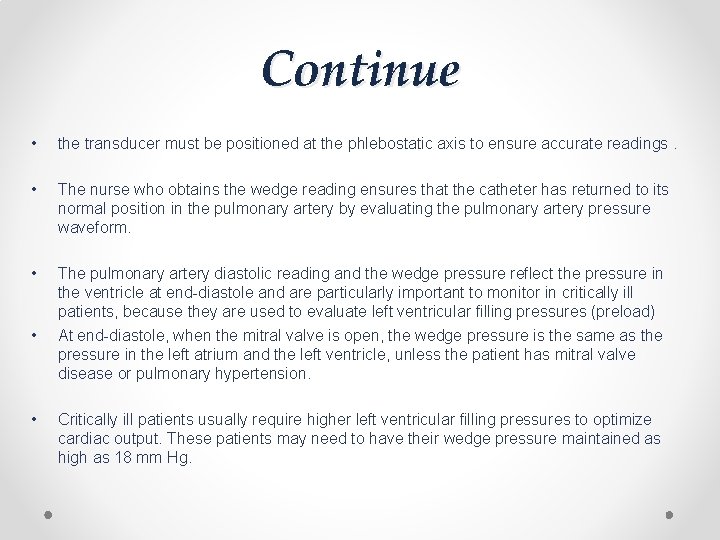 Continue

• the transducer must be positioned at the phlebostatic axis to ensure accurate readings .

• The nurse who obtains the wedge reading ensures that the catheter has returned to its normal position in the pulmonary artery by evaluating the pulmonary artery pressure waveform.

• The pulmonary artery diastolic reading and the wedge pressure reflect the pressure in the ventricle at end-diastole and are particularly important to monitor in critically ill patients, because they are used to evaluate left ventricular filling pressures (preload)

• At end-diastole, when the mitral valve is open, the wedge pressure is the same as the pressure in the left atrium and the left ventricle, unless the patient has mitral valve disease or pulmonary hypertension.

• Critically ill patients usually require higher left ventricular filling pressures to optimize cardiac output. These patients may need to have their wedge pressure maintained as high as 18 mm Hg.